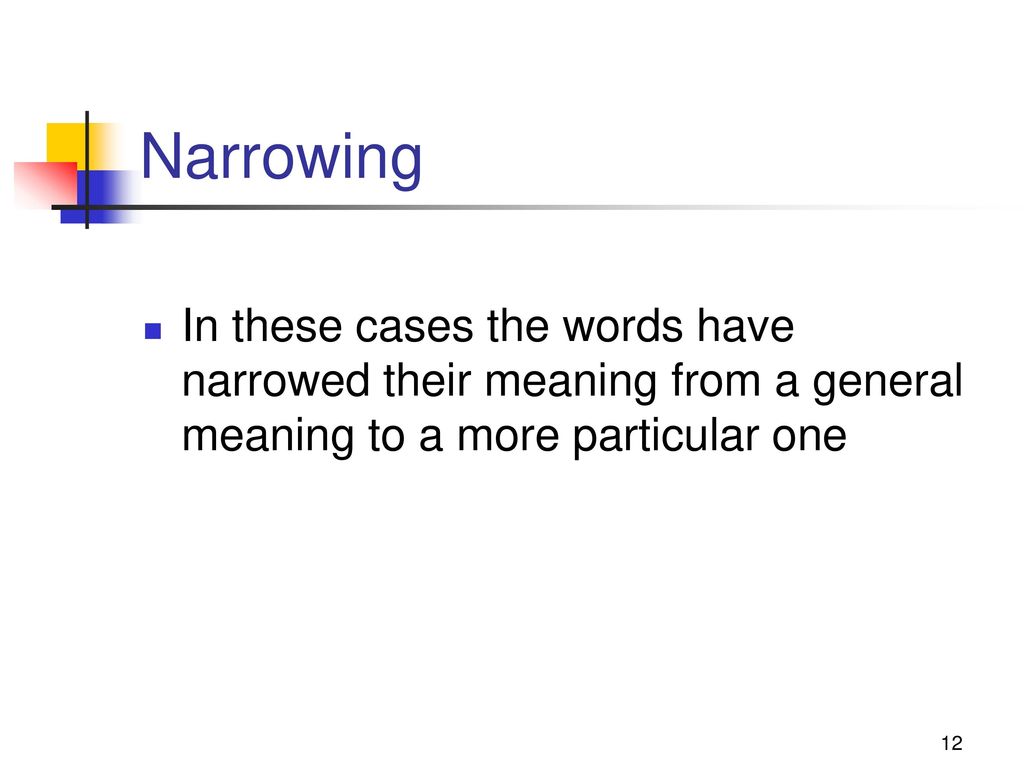 Narrowing

In these cases the words have narrowed their meaning from a general meaning to a more particular one

12